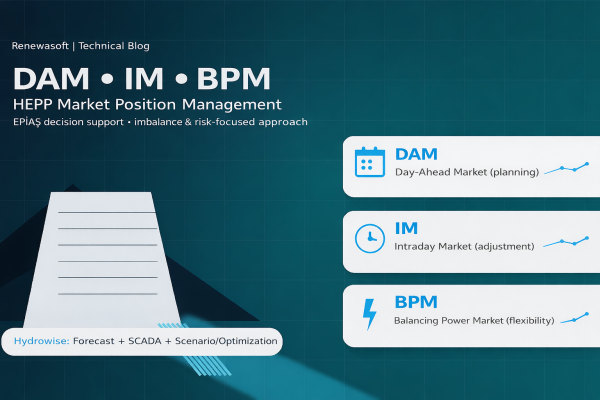 Renewasoft | Technical Blog

DAM • IM • BPM

HEPP Market Position Management

EPİAŞ decision support • imbalance & risk-focused approach

DAM
Day-Ahead Market (planning)

IM
Intraday Market (adjustment)

BPM
Balancing Power Market (flexibility)

Hydrowise: Forecast + SCADA + Scenario/Optimization